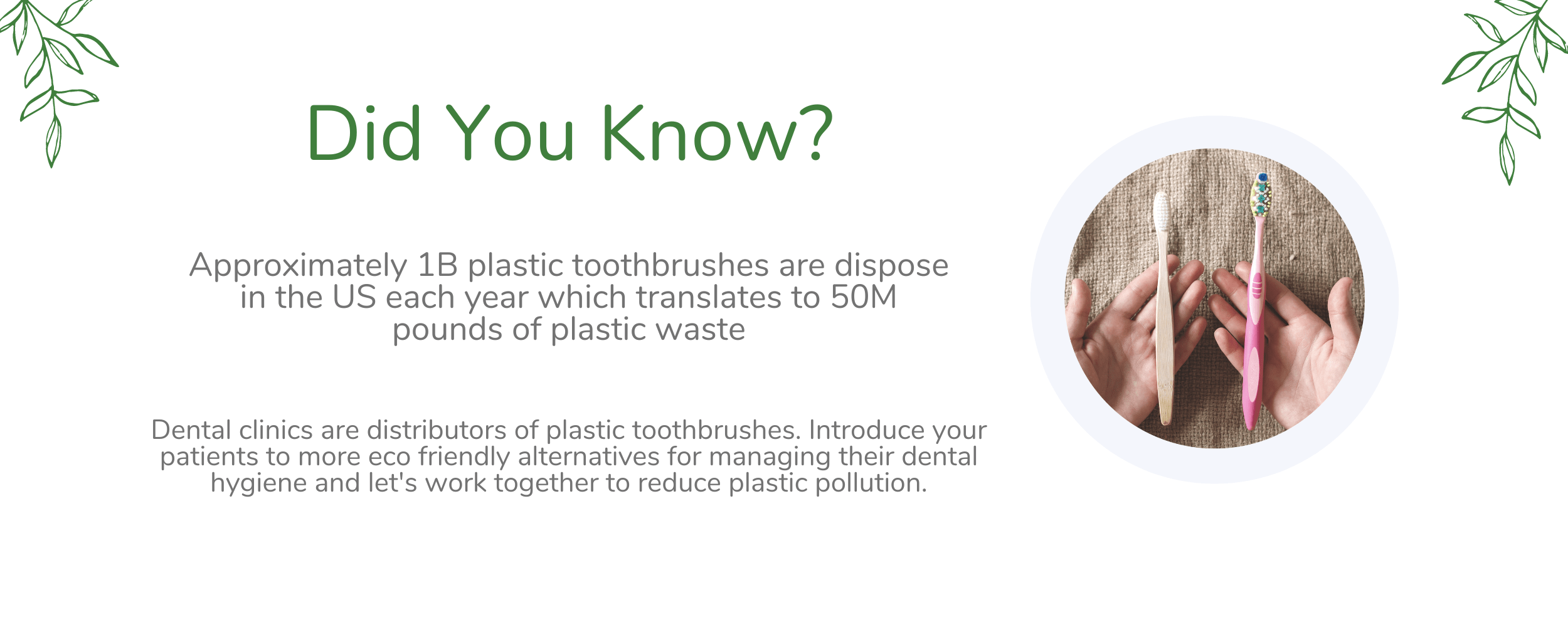 Did You Know?

Approximately 1B plastic toothbrushes are dispose in the US each year which translates to 50M pounds of plastic waste

Dental clinics are distributors of plastic toothbrushes. Introduce your patients to more eco friendly alternatives for managing their dental hygiene and let's work together to reduce plastic pollution.